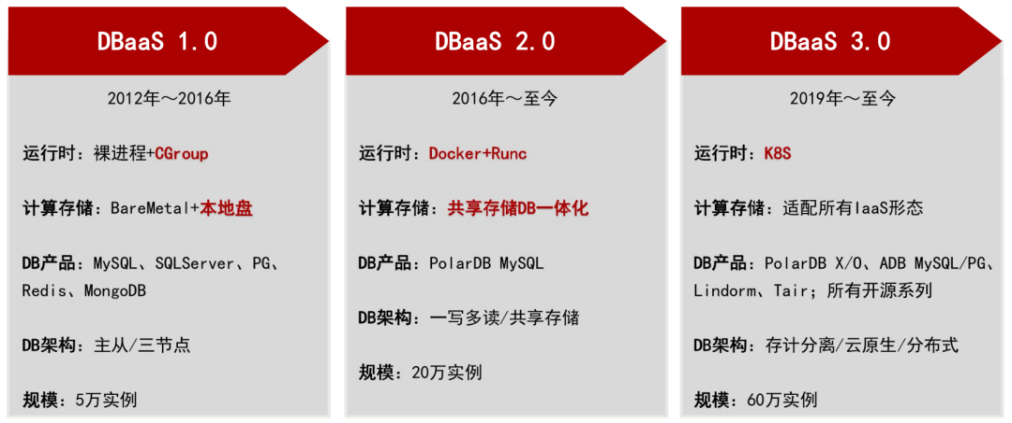 DBaaS 1.0

2012年～2016年

运行时：裸进程+CGroup

计算存储：BareMetal+本地盘

DB产品：MySQL、SQLServer、PG、Redis、MongoDB

DB架构：主从/三节点

规模：5万实例

DBaaS 2.0

2016年～至今

运行时：Docker+Runc

计算存储：共享存储DB一体化

DB产品：PolarDB MySQL

DB架构：一写多读/共享存储

规模：20万实例

DBaaS 3.0

2019年～至今

运行时：K8S

计算存储：适配所有IaaS形态

DB产品：PolarDB X/O、ADB MySQL/PG、Lindorm、Tair；所有开源系列

DB架构：存计分离/云原生/分布式

规模：60万实例